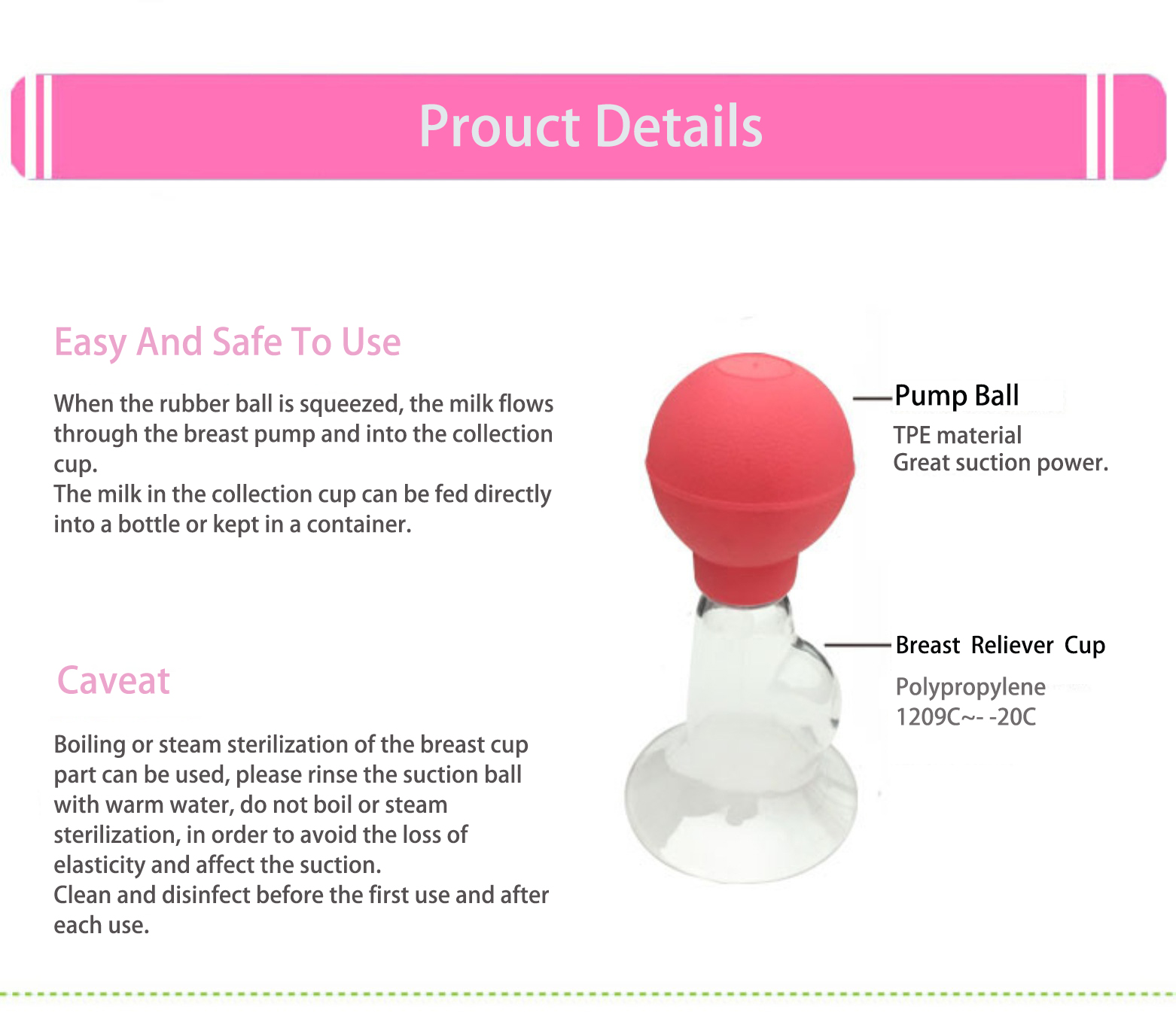 Prouct Details

Easy And Safe To Use

When the rubber ball is squeezed, the milk flows through the breast pump and into the collection cup.
The milk in the collection cup can be fed directly into a bottle or kept in a container.

Caveat

Boiling or steam sterilization of the breast cup part can be used, please rinse the suction ball with warm water, do not boil or steam sterilization, in order to avoid the loss of elasticity and affect the suction.
Clean and disinfect before the first use and after each use.

Pump Ball
TPE material
Great suction power.

Breast Reliever Cup
Polypropylene
1209C~- -20C